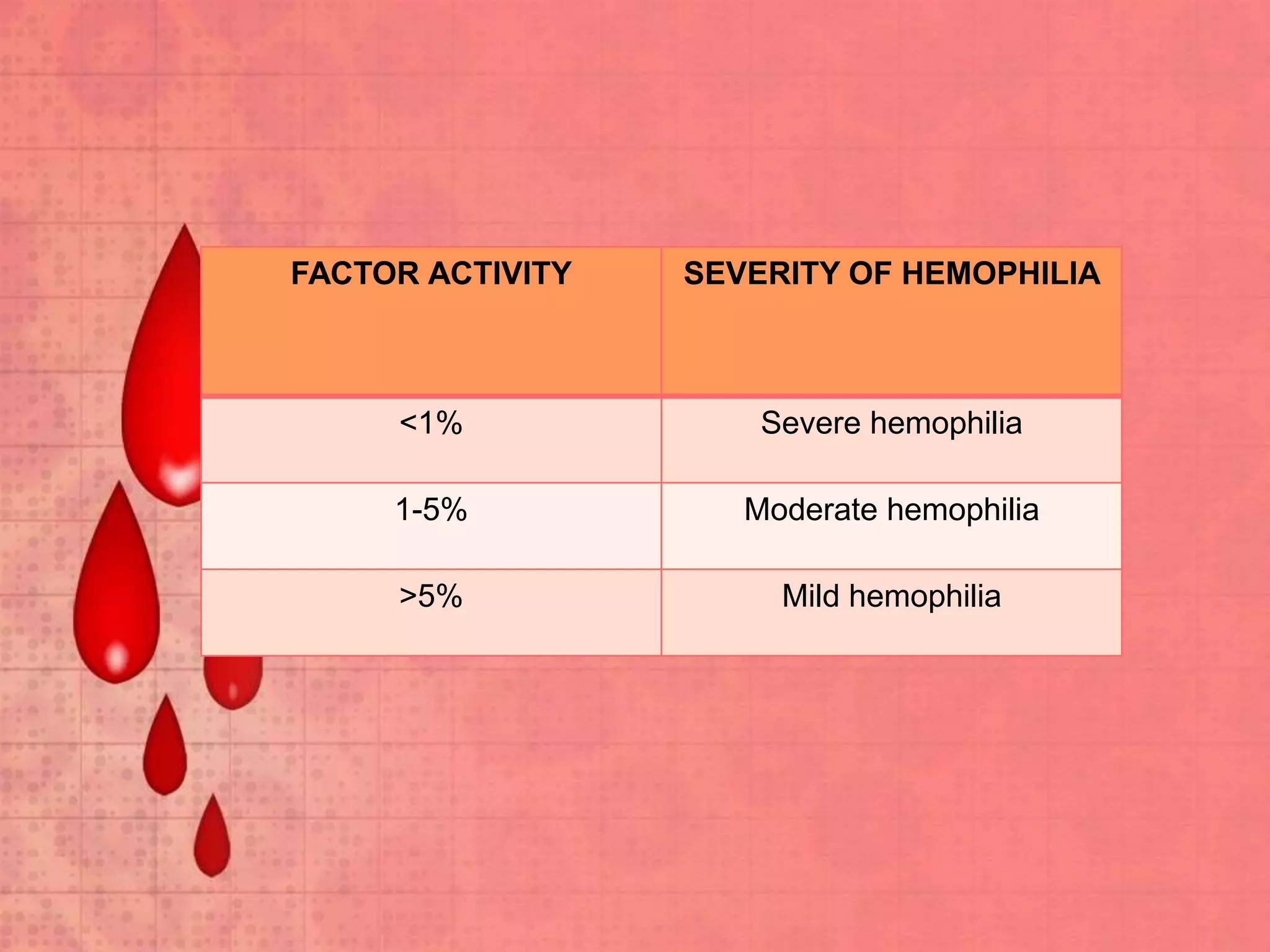 | FACTOR ACTIVITY | SEVERITY OF HEMOPHILIA |
|---|---|
| <1% | Severe hemophilia |
| 1-5% | Moderate hemophilia |
| >5% | Mild hemophilia |